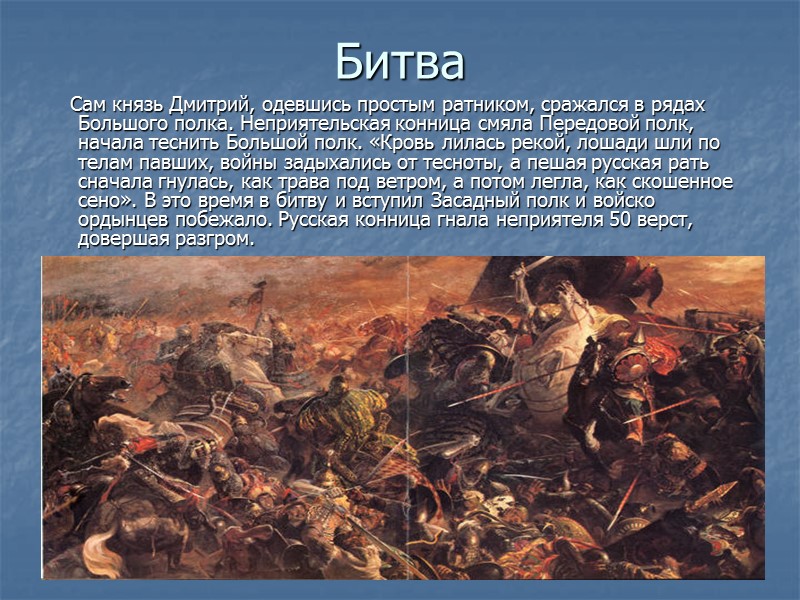 Битва

Сам князь Дмитрий, одевшись простым ратником, сражался в рядах Большого полка. Неприятельская конница смяла Передовой полк, начала теснить Большой полк. «Кровь лилась рекой, лошади шли по телам павших, войны задыхались от тесноты, а пешая русская рать сначала гнулась, как трава под ветром, а потом легла, как скошенное сено». В это время в битву и вступил Засадный полк и войско ордынцев побежало. Русская конница гнала неприятеля 50 верст, довершая разгром.